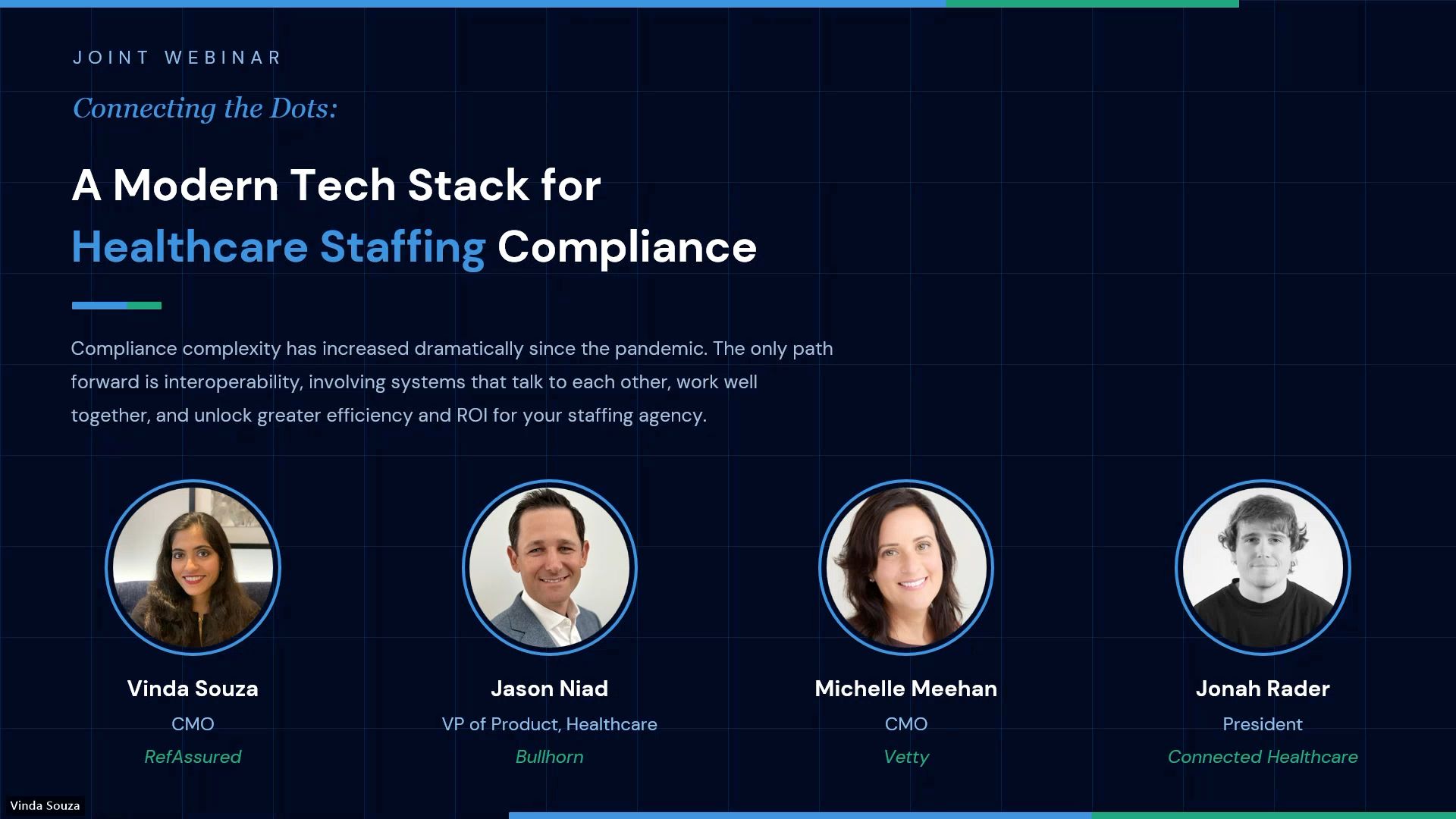 JOINT WEBINAR

Connecting the Dots:

A Modern Tech Stack for Healthcare Staffing Compliance

Compliance complexity has increased dramatically since the pandemic. The only path forward is interoperability, involving systems that talk to each other, work well together, and unlock greater efficiency and ROI for your staffing agency.

Vinda Souza
CMO
RefAssured

Jason Niad
VP of Product, Healthcare
Bullhorn

Michelle Meehan
CMO
Vetty

Jonah Rader
President
Connected Healthcare

Vinda Souza